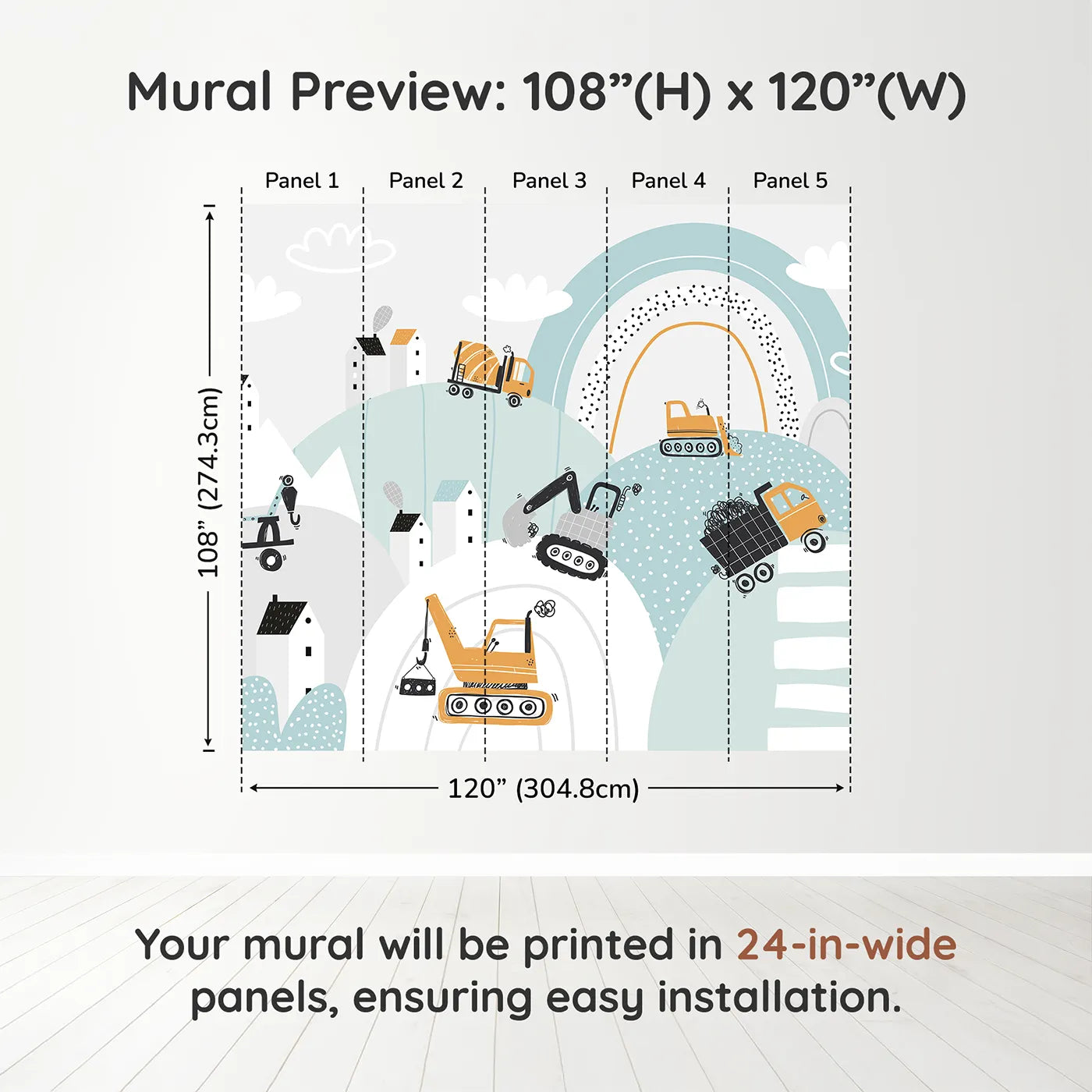 Mural Preview: 108”(H) x 120”(W)

Panel 1 Panel 2 Panel 3 Panel 4 Panel 5

108” (274.3cm)

120” (304.8cm)

Your mural will be printed in 24-in-wide panels, ensuring easy installation.